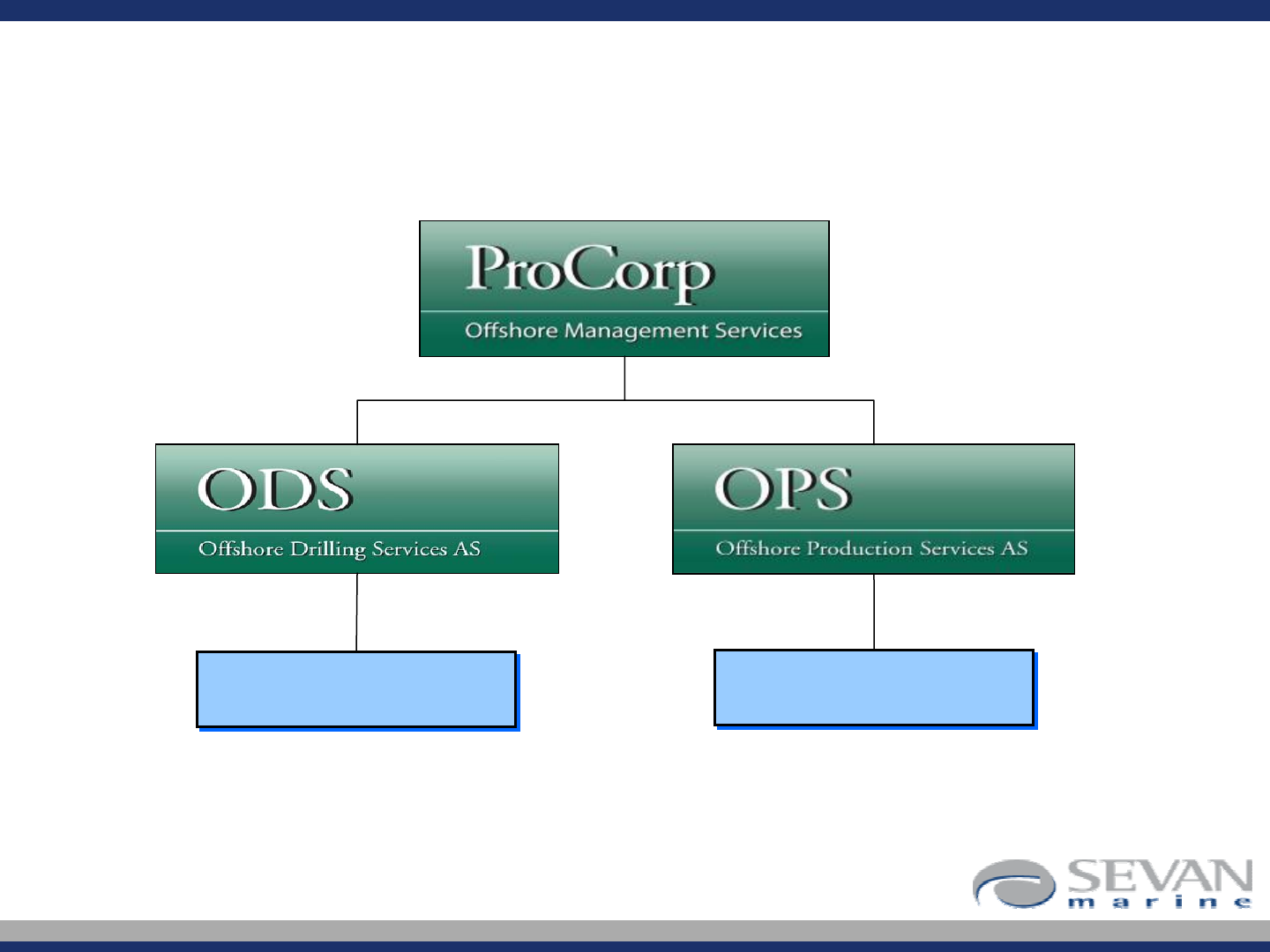 ProCorp
Offshore Management Services

ODS
Offshore Drilling Services AS

OPS
Offshore Production Services AS

SEVAN
marine